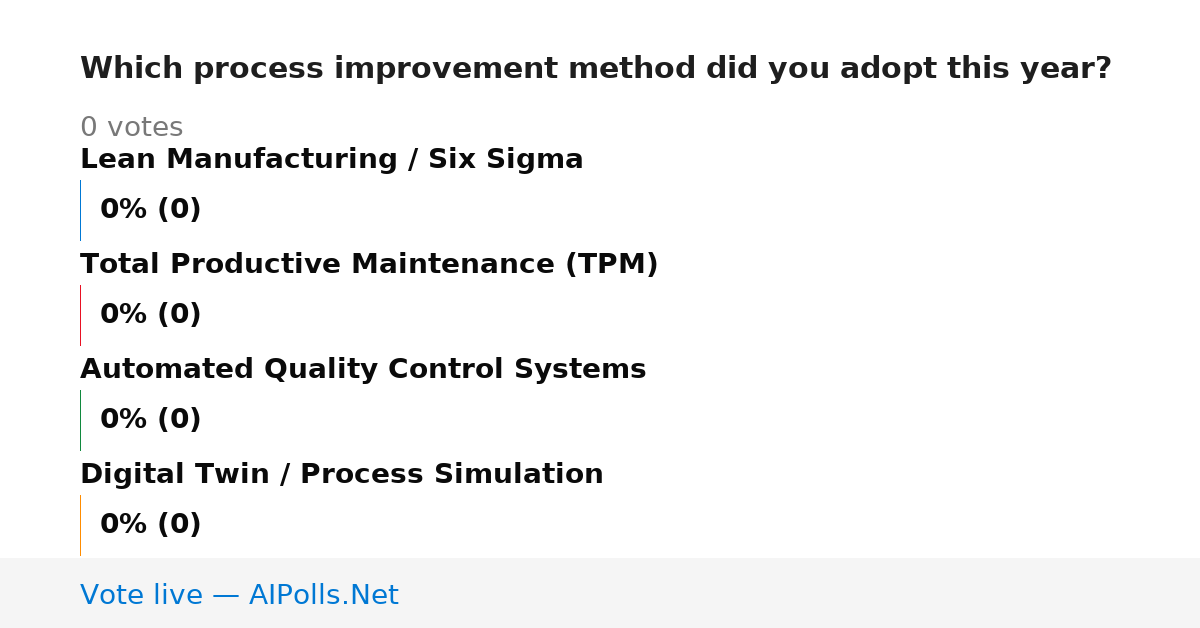 Which process improvement method did you adopt this year?

0 votes

Lean Manufacturing / Six Sigma

0% (0)

Total Productive Maintenance (TPM)

0% (0)

Automated Quality Control Systems

0% (0)

Digital Twin / Process Simulation

0% (0)

Vote live — AIPolls.Net